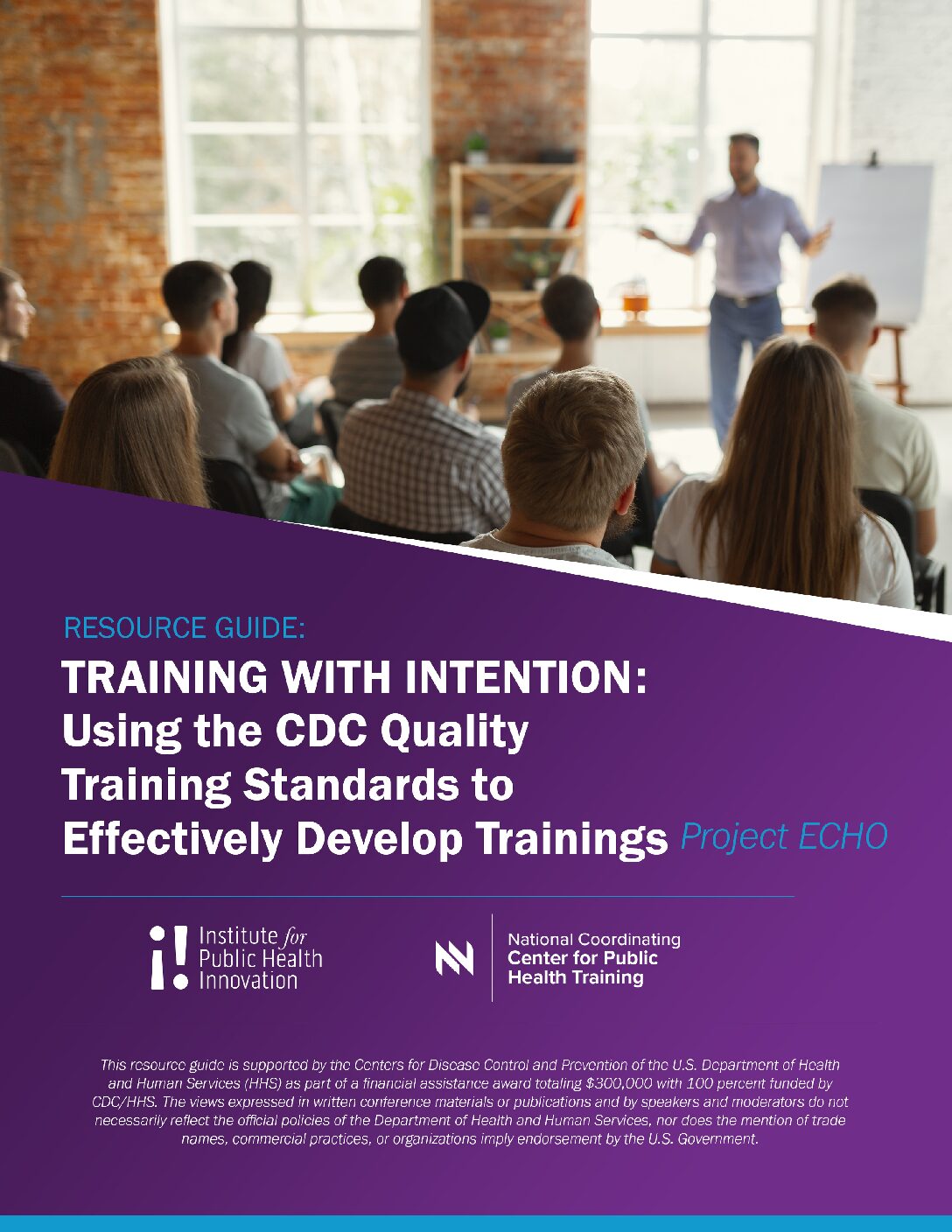 RESOURCE GUIDE:

TRAINING WITH INTENTION: Using the CDC Quality Training Standards to Effectively Develop Trainings Project ECHO

Institute for Public Health Innovation

National Coordinating Center for Public Health Training

This resource guide is supported by the Centers for Disease Control and Prevention of the U.S. Department of Health and Human Services (HHS) as part of a financial assistance award totaling $300,000 with 100 percent funded by CDC/HHS. The views expressed in written conference materials or publications and by speakers and moderators do not necessarily reflect the official policies of the Department of Health and Human Services, nor does the mention of trade names, commercial practices, or organizations imply endorsement by the U.S. Government.